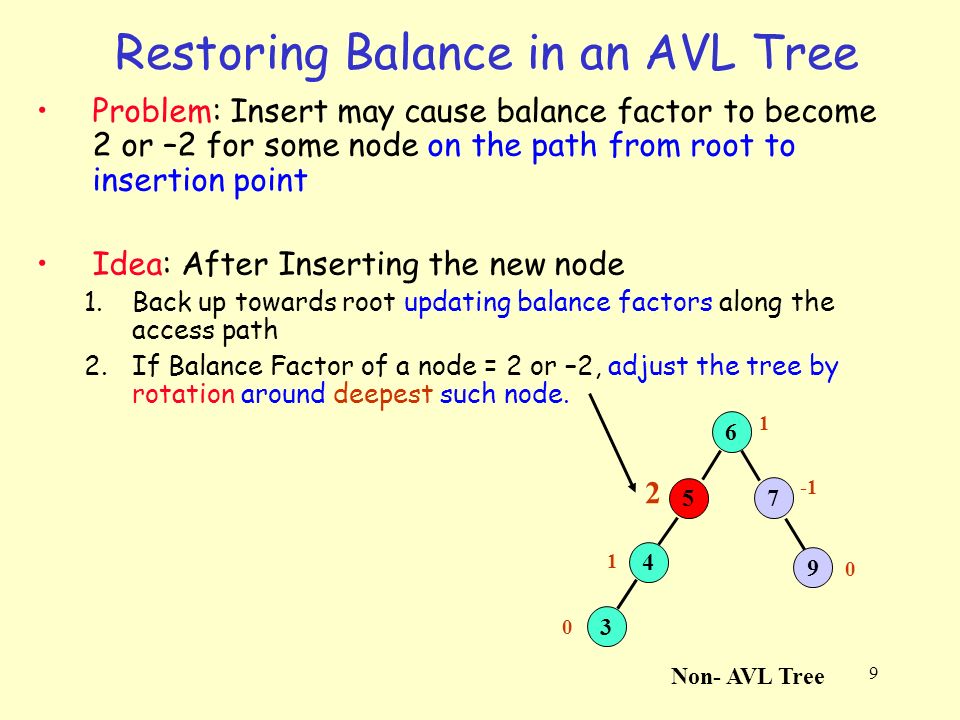 Restoring Balance in an AVL Tree

• Problem: Insert may cause balance factor to become 2 or –2 for some node on the path from root to insertion point

• Idea: After Inserting the new node
1. Back up towards root updating balance factors along the access path
2. If Balance Factor of a node = 2 or –2, adjust the tree by rotation around deepest such node.

6 1
2 5
7 -1
1 4
9 0
0 3

Non- AVL Tree

9